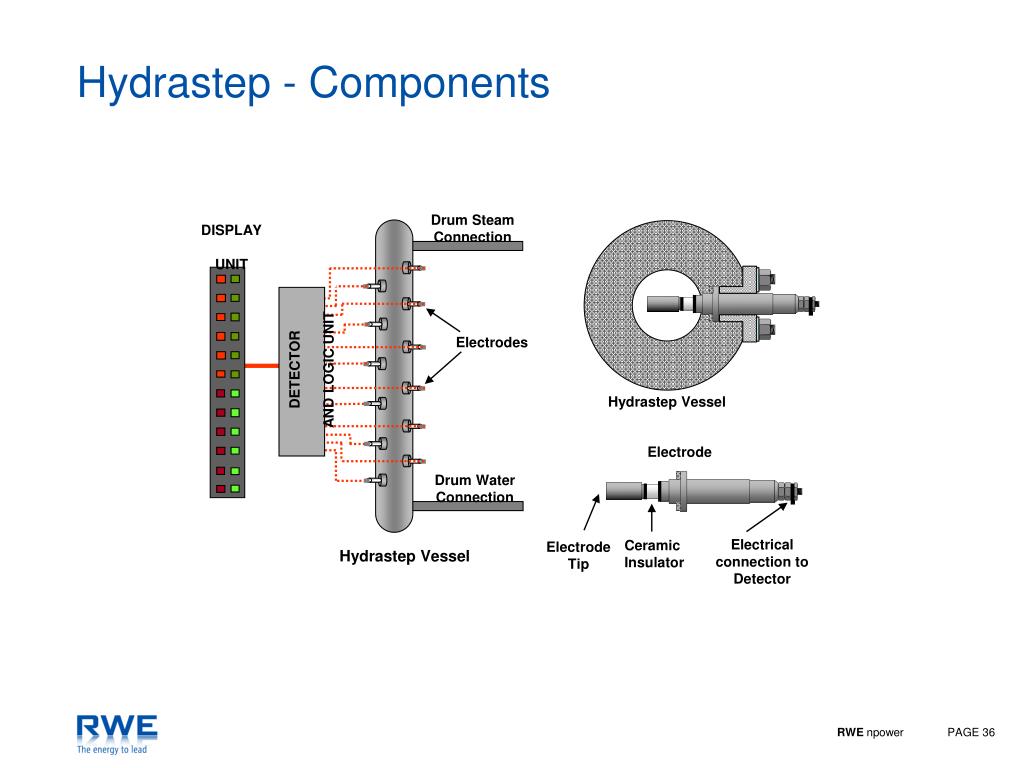 Hydrastep - Components

DISPLAY UNIT

DETECTOR AND LOGIC UNIT

Drum Steam Connection

Electrodes

Drum Water Connection

Hydrastep Vessel

Hydrastep Vessel

Electrode

Electrode Tip

Ceramic Insulator

Electrical connection to Detector

RWE
The energy to lead

RWE npower

PAGE 36